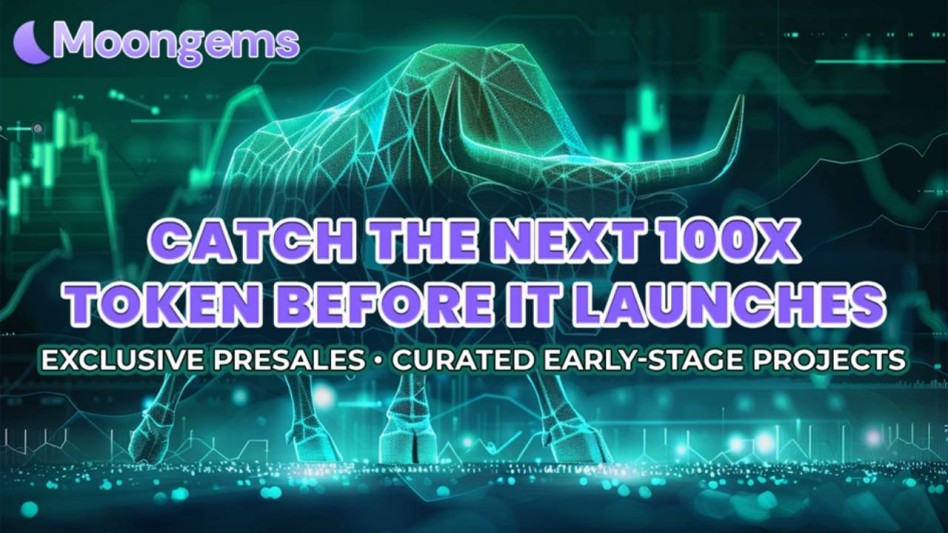 Moongems

CATCH THE NEXT 100X TOKEN BEFORE IT LAUNCHES

EXCLUSIVE PRESALES • CURATED EARLY-STAGE PROJECTS